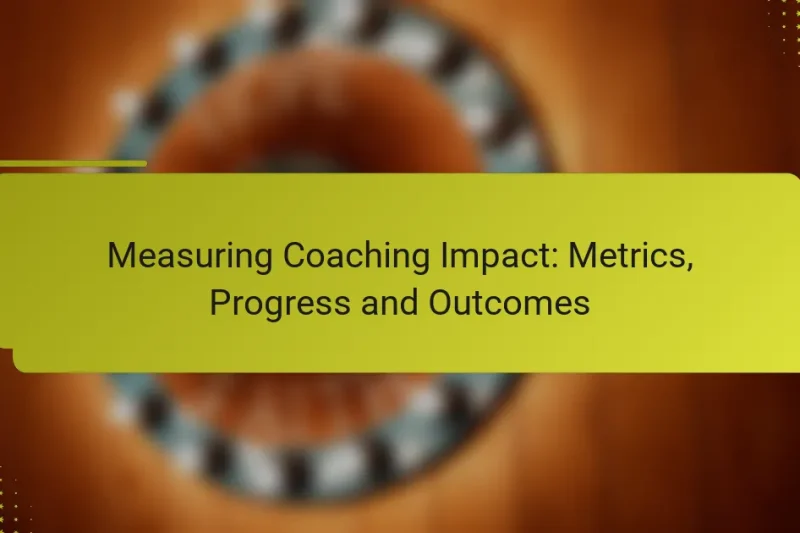 Measuring Coaching Impact: Metrics, Progress and Outcomes